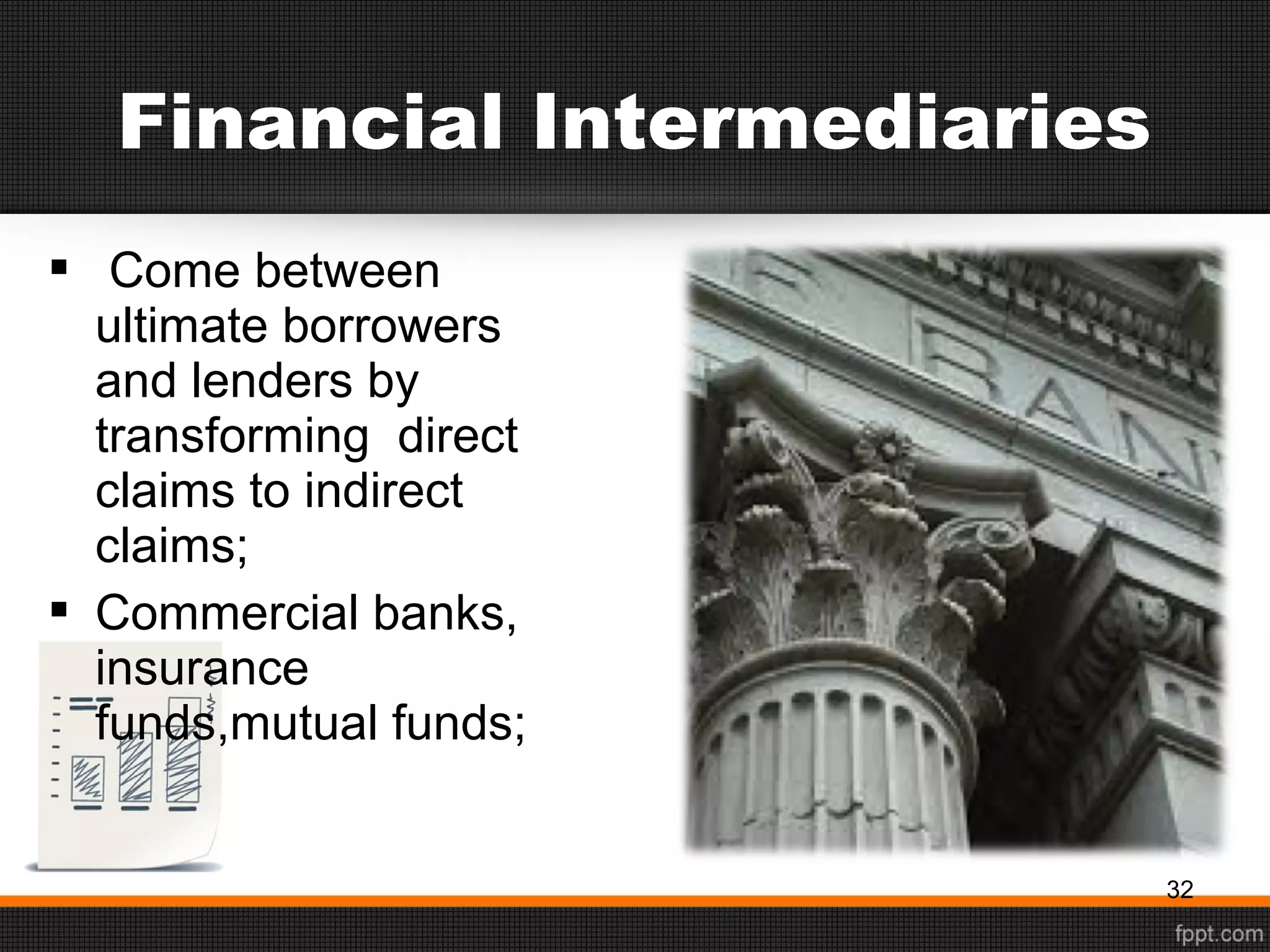 Financial Intermediaries

▪ Come between ultimate borrowers and lenders by transforming direct claims to indirect claims;

▪ Commercial banks, insurance funds,mutual funds;

BAN

32

fppt.com